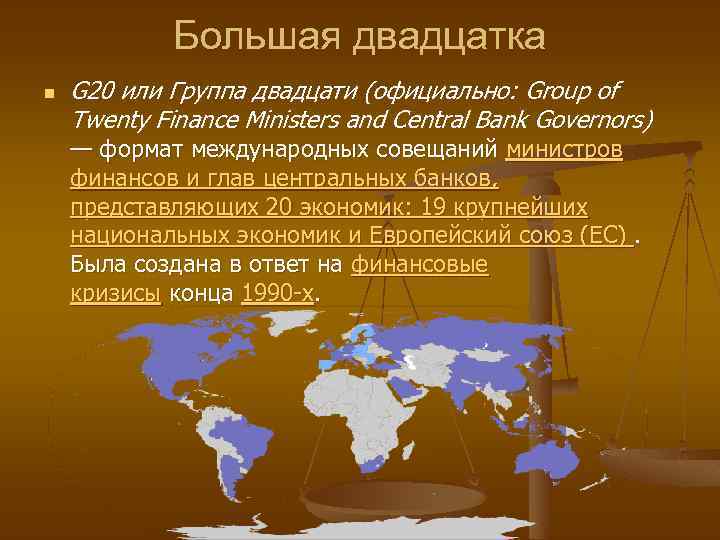 Большая двадцатка

G20 или Группа двадцати (официально: Group of Twenty Finance Ministers and Central Bank Governors) — формат международных совещаний министров финансов и глав центральных банков, представляющих 20 экономик: 19 крупнейших национальных экономик и Европейский союз (ЕС) . Была создана в ответ на финансовые кризисы конца 1990-х.